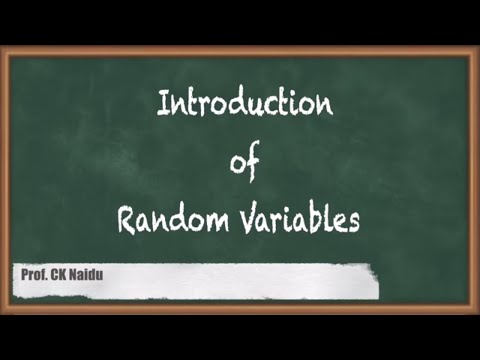 Introduction
of
Random Variables

Prof. CK Naidu